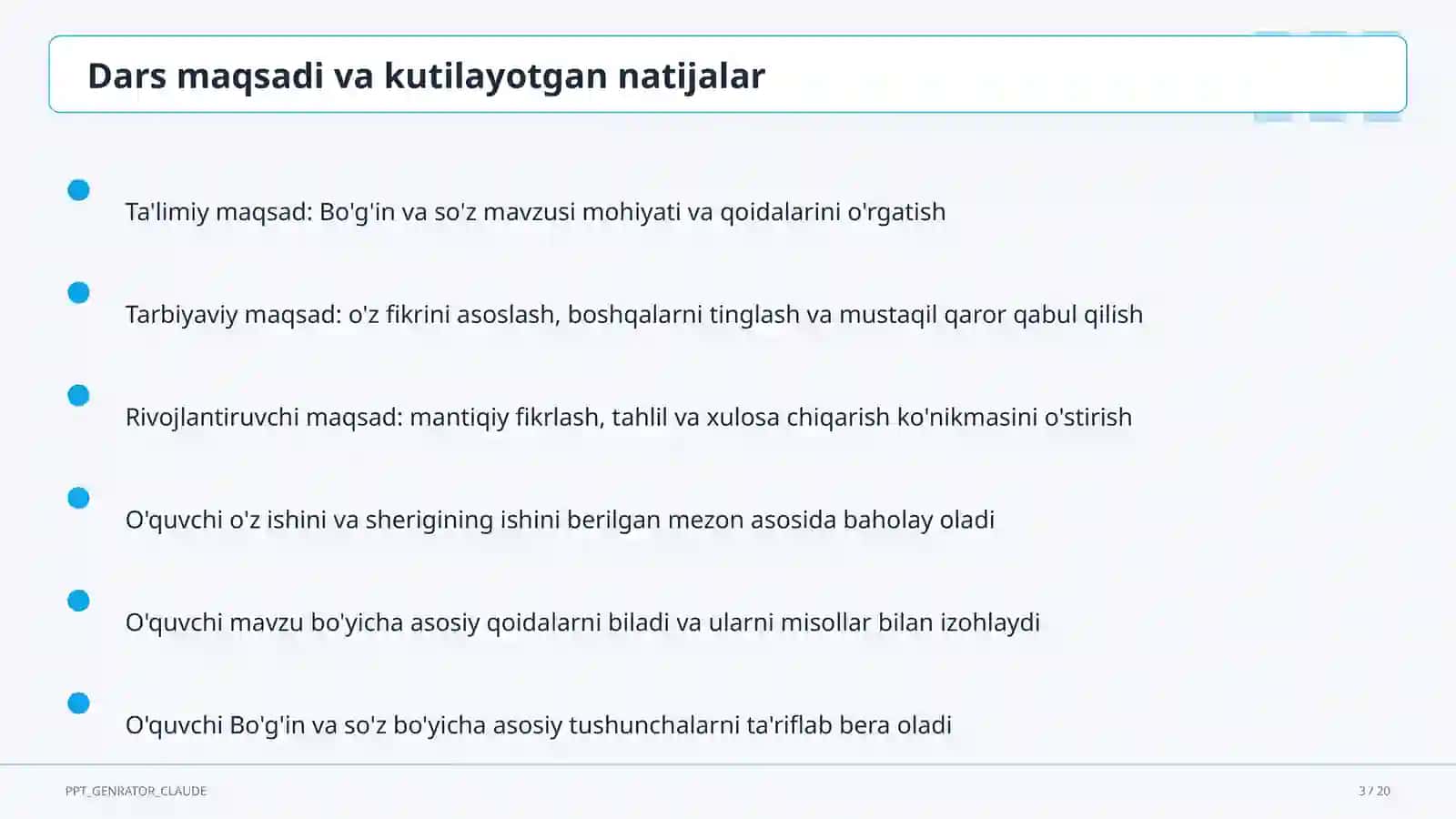 Dars maqsadi va kutilayotgan natijalar

Ta'limiy maqsad: Bo'g'in va so'z mavzusi mohiyati va qoidalarini o'rgatish

Tarbiyaviy maqsad: o'z fikrini asoslash, boshqalarni tinglash va mustaqil qaror qabul qilish

Rivojlantiruvchi maqsad: mantiqiy fikrlash, tahlil va xulosa chiqarish ko'nikmasini o'stirish

O'quvchi o'z ishini va sherigining ishini berilgan mezon asosida baholay oladi

O'quvchi mavzu bo'yicha asosiy qoidalarni biladi va ularni misollar bilan izohlaydi

O'quvchi Bo'g'in va so'z bo'yicha asosiy tushunchalarni ta'riflab bera oladi

PPT_GENRATOR_CLAUDE

3 / 20